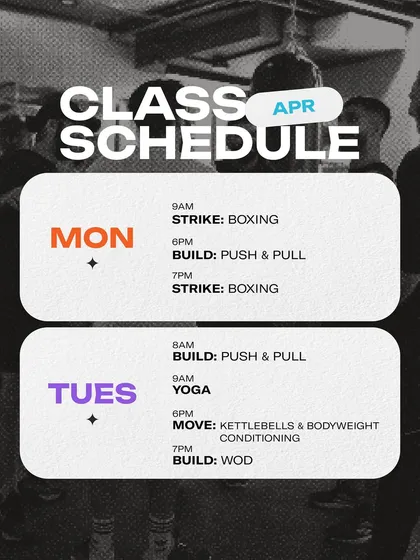 CLASS APR
SCHEDULE

MON

9AM
STRIKE: BOXING

6PM
BUILD: PUSH & PULL

7PM
STRIKE: BOXING

TUES

8AM
BUILD: PUSH & PULL

9AM
YOGA

6PM
MOVE: KETTLEBELLS & BODYWEIGHT CONDITIONING

7PM
BUILD: WOD